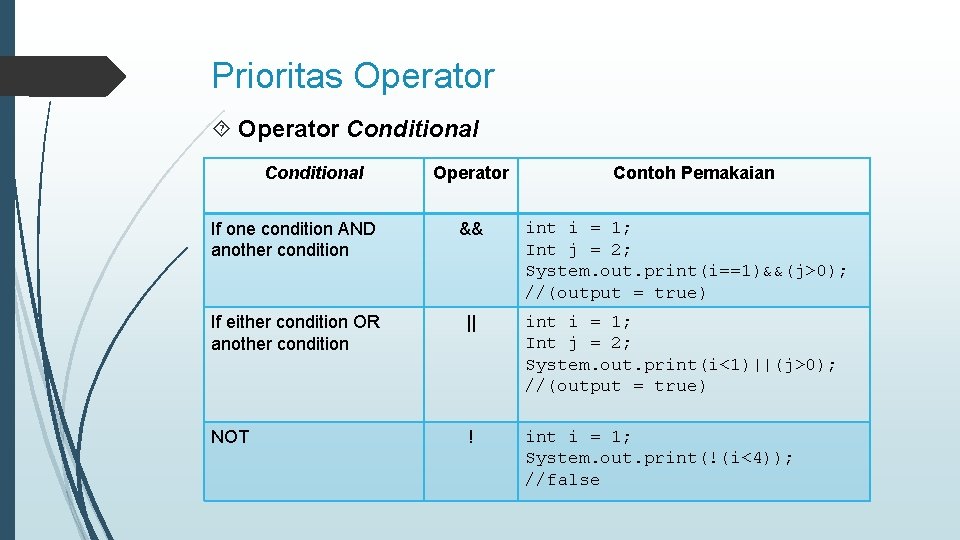 Prioritas Operator

Operator Conditional

| Conditional | Operator | Contoh Pemakaian |
|---|---|---|
| If one condition AND another condition | && | int i = 1; Int j = 2; System.out.print(i==1)&&(j>0); //(output = true) |
| If either condition OR another condition | \|\| | int i = 1; Int j = 2; System.out.print(i<1)\|\|(j>0); //(output = true) |
| NOT | ! | int i = 1; System.out.print(!(i<4)); //false |